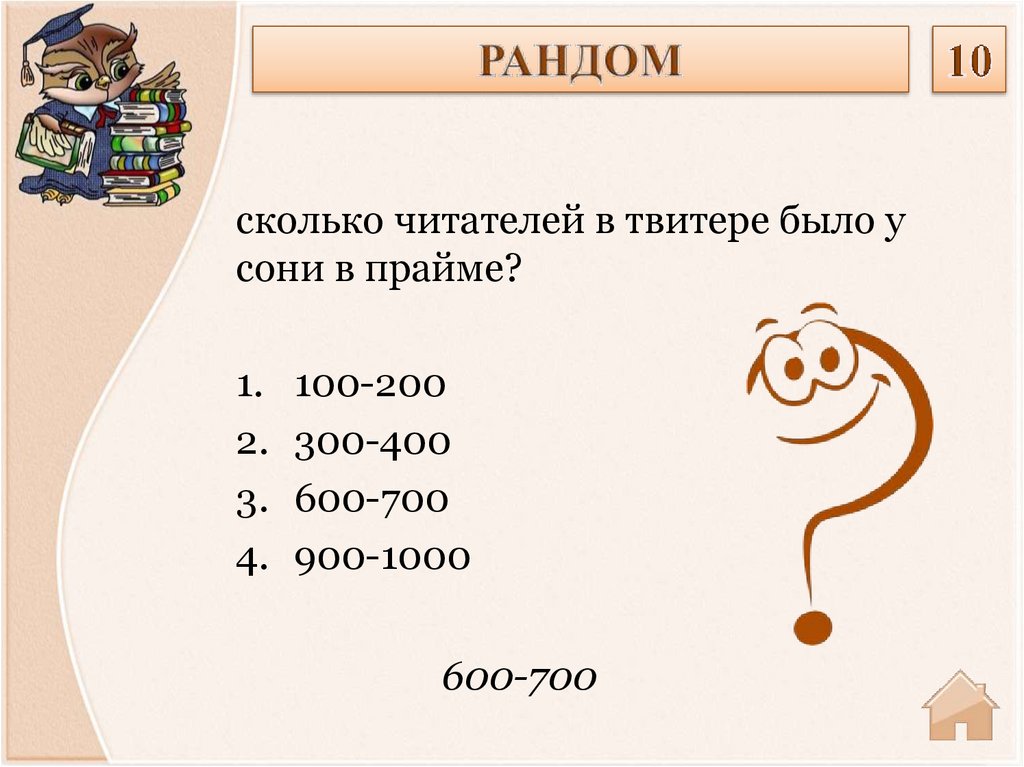 РАНДОМ

10

сколько читателей в твитере было у сони в прайме?

1. 100-200
2. 300-400
3. 600-700
4. 900-1000

600-700